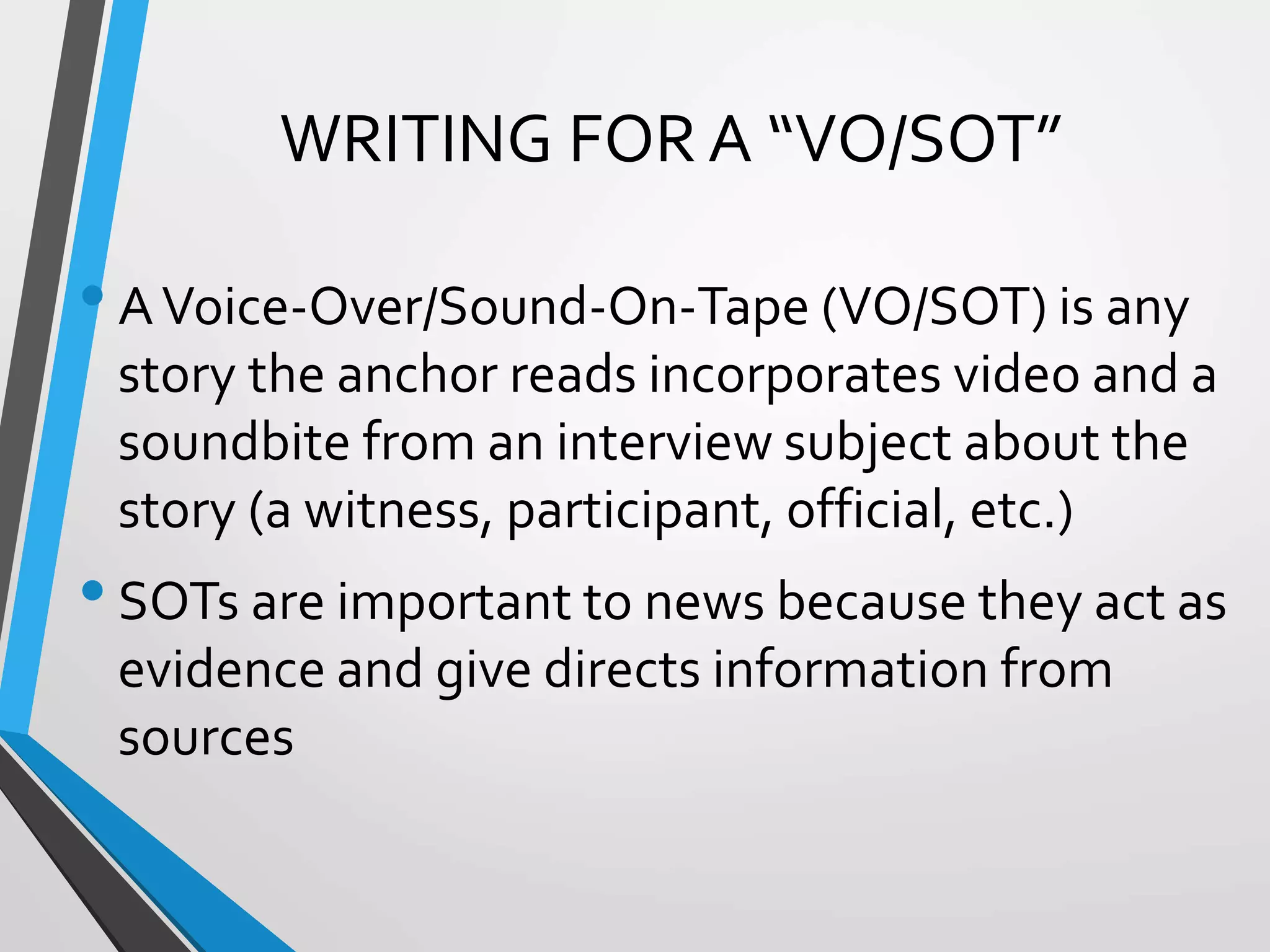 WRITING FOR A “VO/SOT”

• A Voice-Over/Sound-On-Tape (VO/SOT) is any story the anchor reads incorporates video and a soundbite from an interview subject about the story (a witness, participant, official, etc.)

• SOTs are important to news because they act as evidence and give directs information from sources